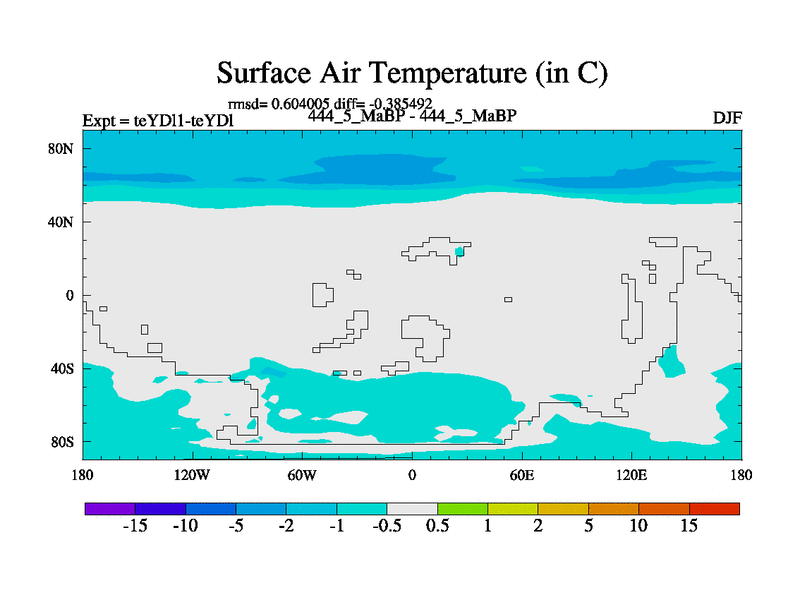 Surface Air Temperature (in C)

rmsd= 0.604005 diff= -0.385492

Expt = teYDl1-teYDl

444_5_MaBP - 444_5_MaBP

DJF

80N

40N

0

40S

80S

180

120W

60W

0

60E

120E

180

-15 -10 -5 -2 -1 -0.5 0.5 1 2 5 10 15